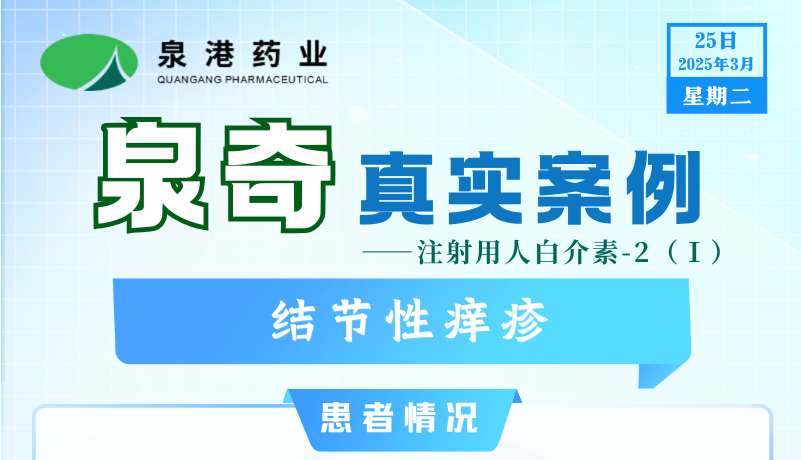 泉港药业
QUANGANG PHARMACEUTICAL

25日
2025年3月
星期二

泉奇 真实案例
——注射用人白介素-2（Ⅰ）

结节性痒疹

患者情况